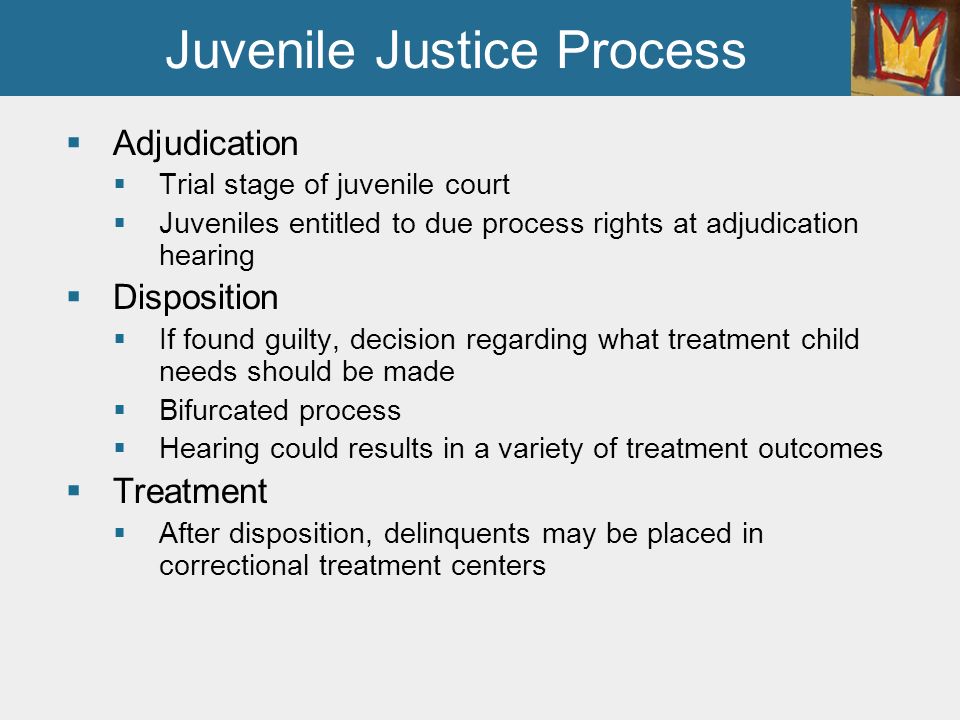 Juvenile Justice Process

- Adjudication
  - Trial stage of juvenile court
  - Juveniles entitled to due process rights at adjudication hearing
- Disposition
  - If found guilty, decision regarding what treatment child needs should be made
  - Bifurcated process
  - Hearing could results in a variety of treatment outcomes
- Treatment
  - After disposition, delinquents may be placed in correctional treatment centers